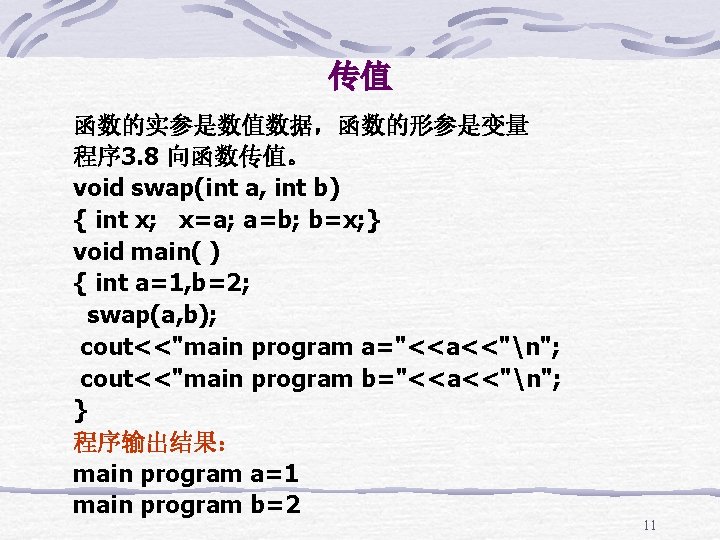 传值

函数的实参是数值数据，函数的形参是变量
程序3.8 向函数传值。
void swap(int a, int b)
{ int x;   x=a; a=b; b=x;}
void main( )
{ int a=1,b=2;
  swap(a,b);
 cout<<"main program a="<<a<<"\n";
 cout<<"main program b="<<a<<"\n";
}
程序输出结果：
main program a=1
main program b=2

11